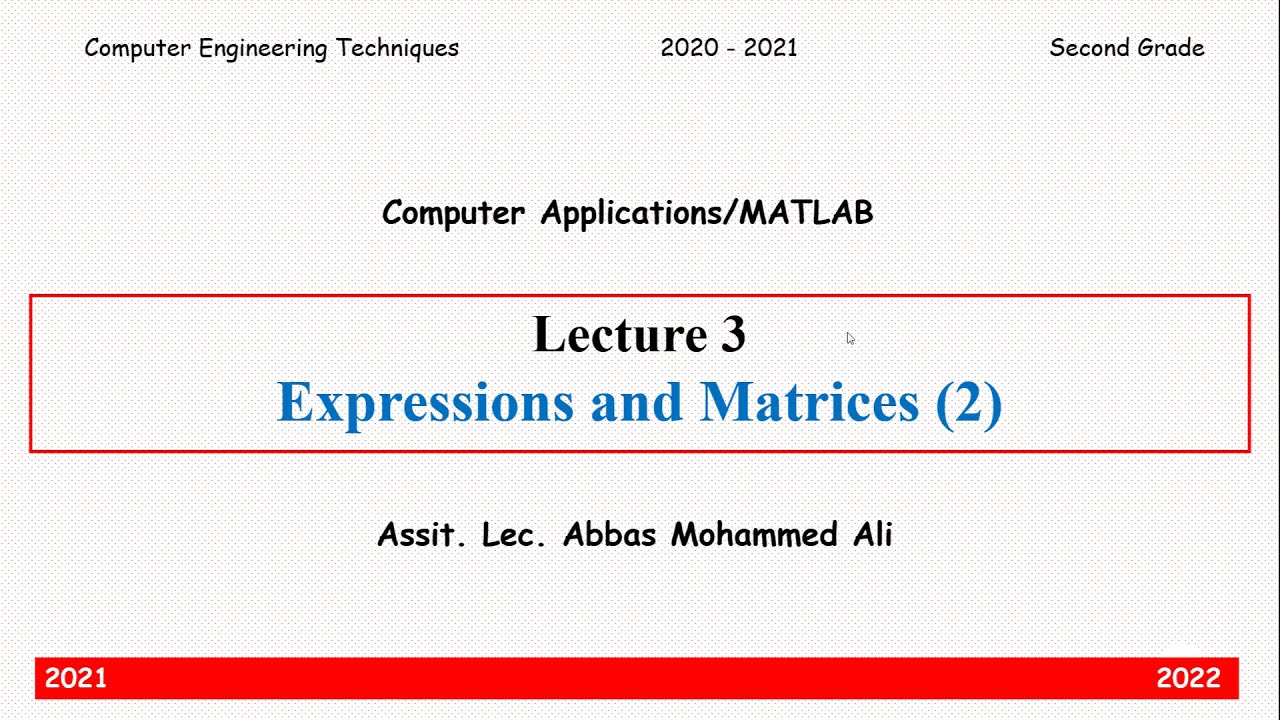 Computer Engineering Techniques 2020 - 2021 Second Grade

Computer Applications/MATLAB

Lecture 3
Expressions and Matrices (2)

Assit. Lec. Abbas Mohammed Ali

2021 2022